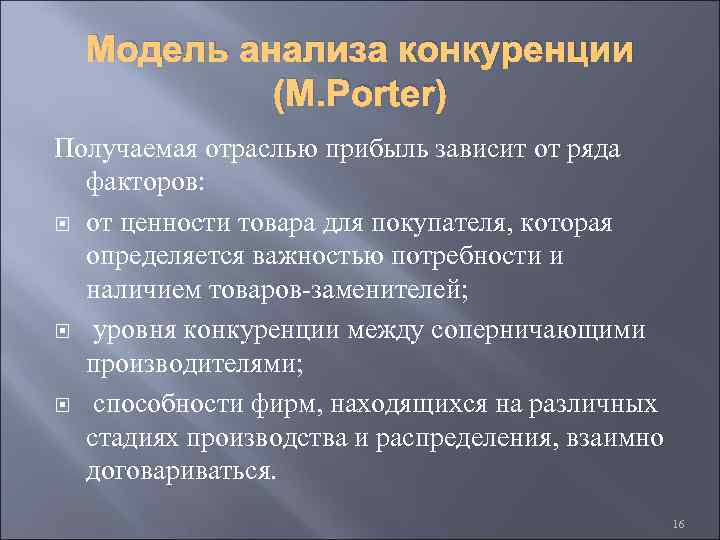 Модель анализа конкуренции (M.Porter)

Получаемая отраслью прибыль зависит от ряда факторов:

от ценности товара для покупателя, которая определяется важностью потребности и наличием товаров-заменителей;

уровня конкуренции между соперничающими производителями;

способности фирм, находящихся на различных стадиях производства и распределения, взаимно договариваться.

16